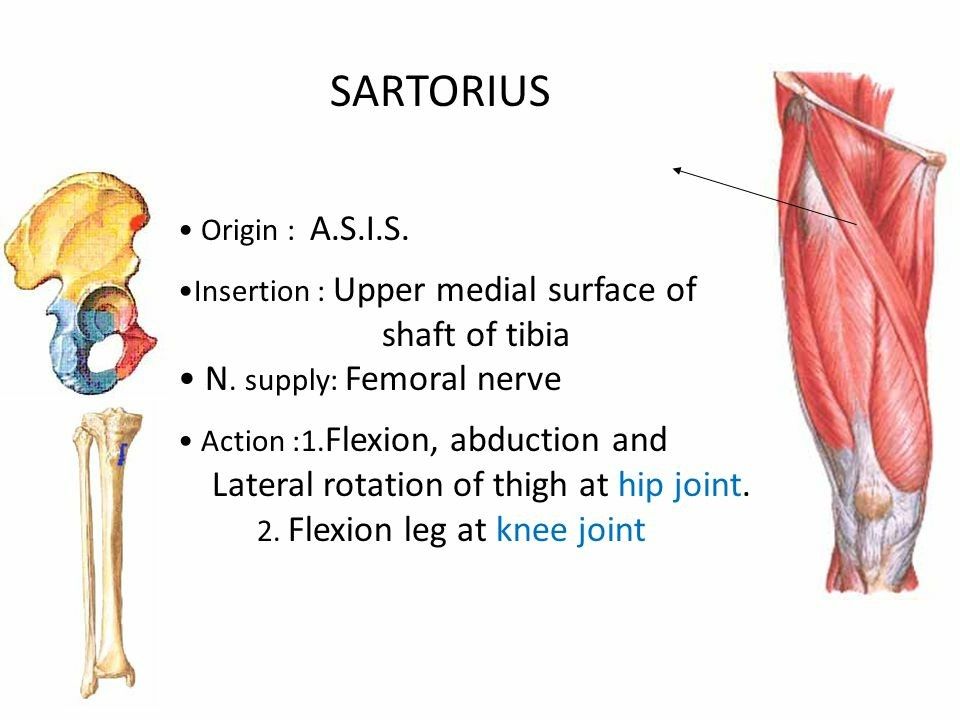 SARTORIUS

• Origin : A.S.I.S.

•Insertion : Upper medial surface of shaft of tibia

• N. supply: Femoral nerve

• Action :1.Flexion, abduction and Lateral rotation of thigh at hip joint.
2. Flexion leg at knee joint